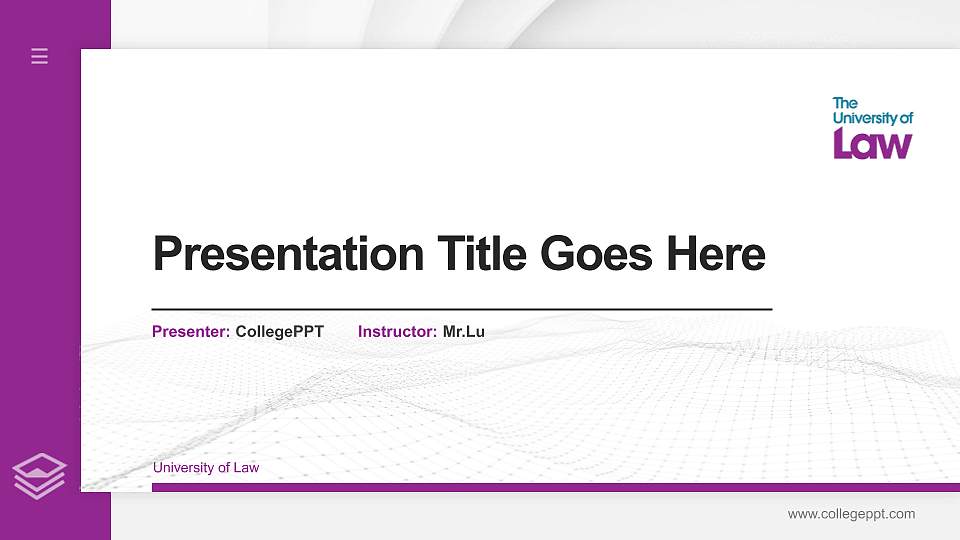 The University of Law

Presentation Title Goes Here

Presenter: CollegePPT Instructor: Mr.Lu

University of Law

www.collegeppt.com